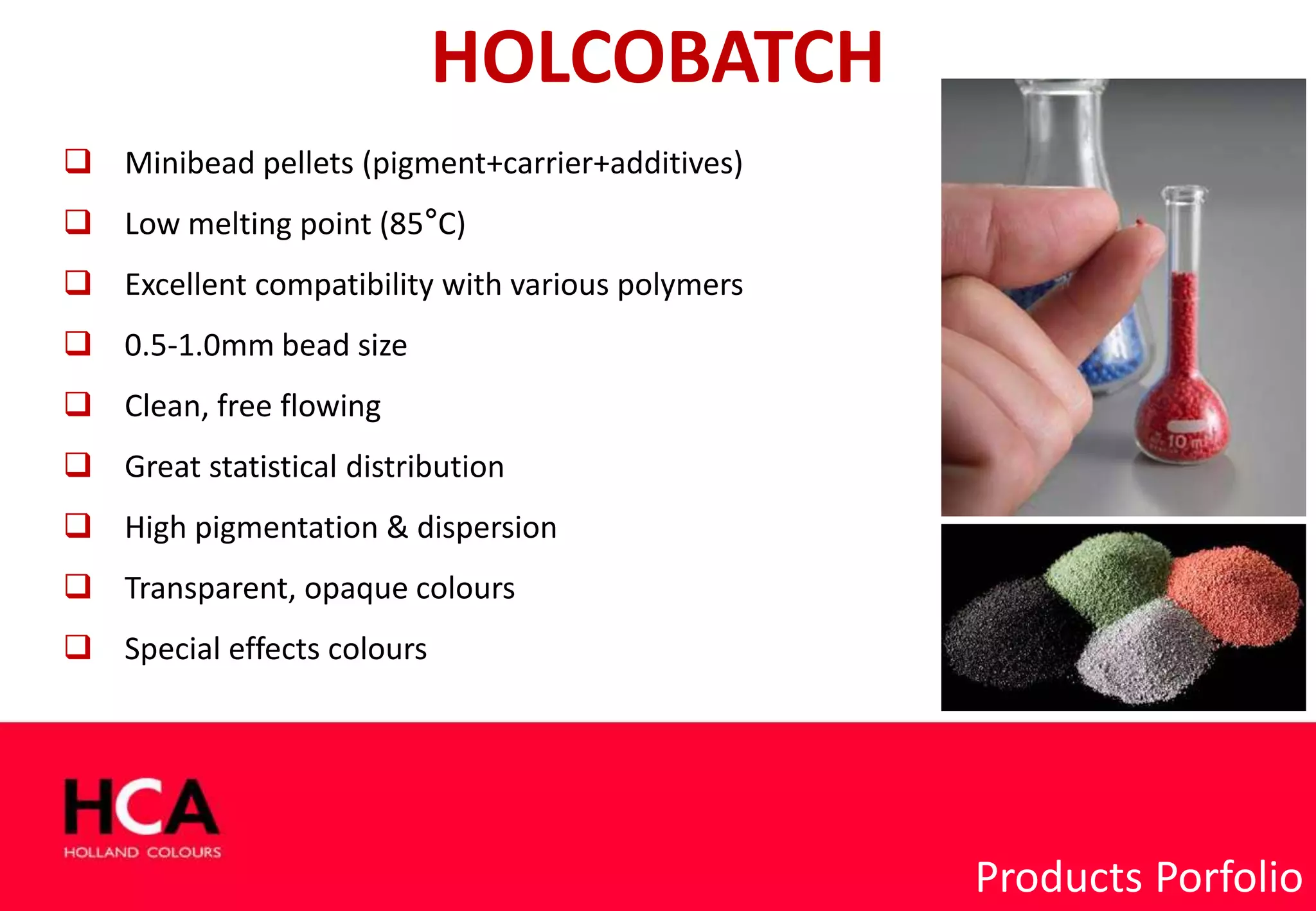 HOLCOBATCH

❑ Minibead pellets (pigment+carrier+additives)

❑ Low melting point (85°C)

❑ Excellent compatibility with various polymers

❑ 0.5-1.0mm bead size

❑ Clean, free flowing

❑ Great statistical distribution

❑ High pigmentation & dispersion

❑ Transparent, opaque colours

❑ Special effects colours

10 ml

HCA
HOLLAND COLOURS

Products Porfolio